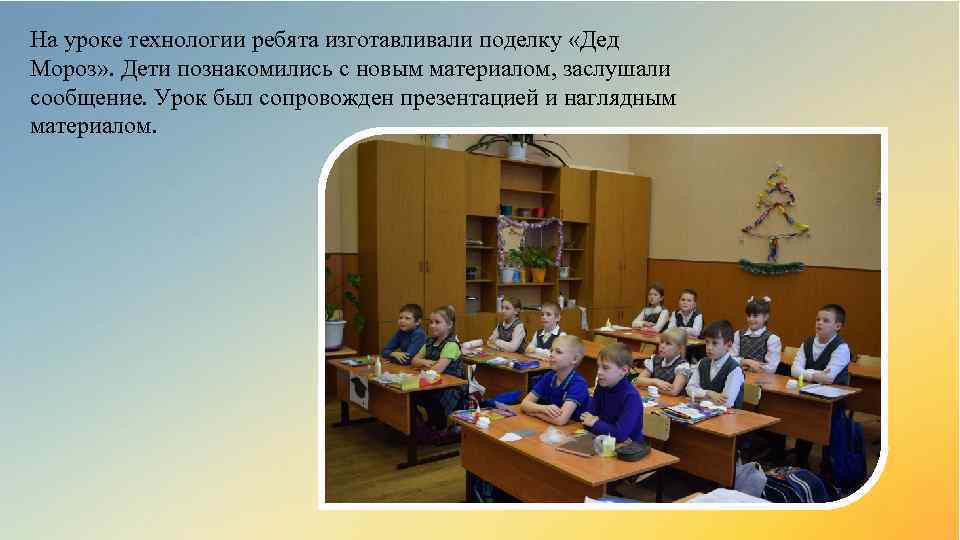 На уроке технологии ребята изготавливали поделку «Дед Мороз». Дети познакомились с новым материалом, заслушали сообщение. Урок был сопровожден презентацией и наглядным материалом.